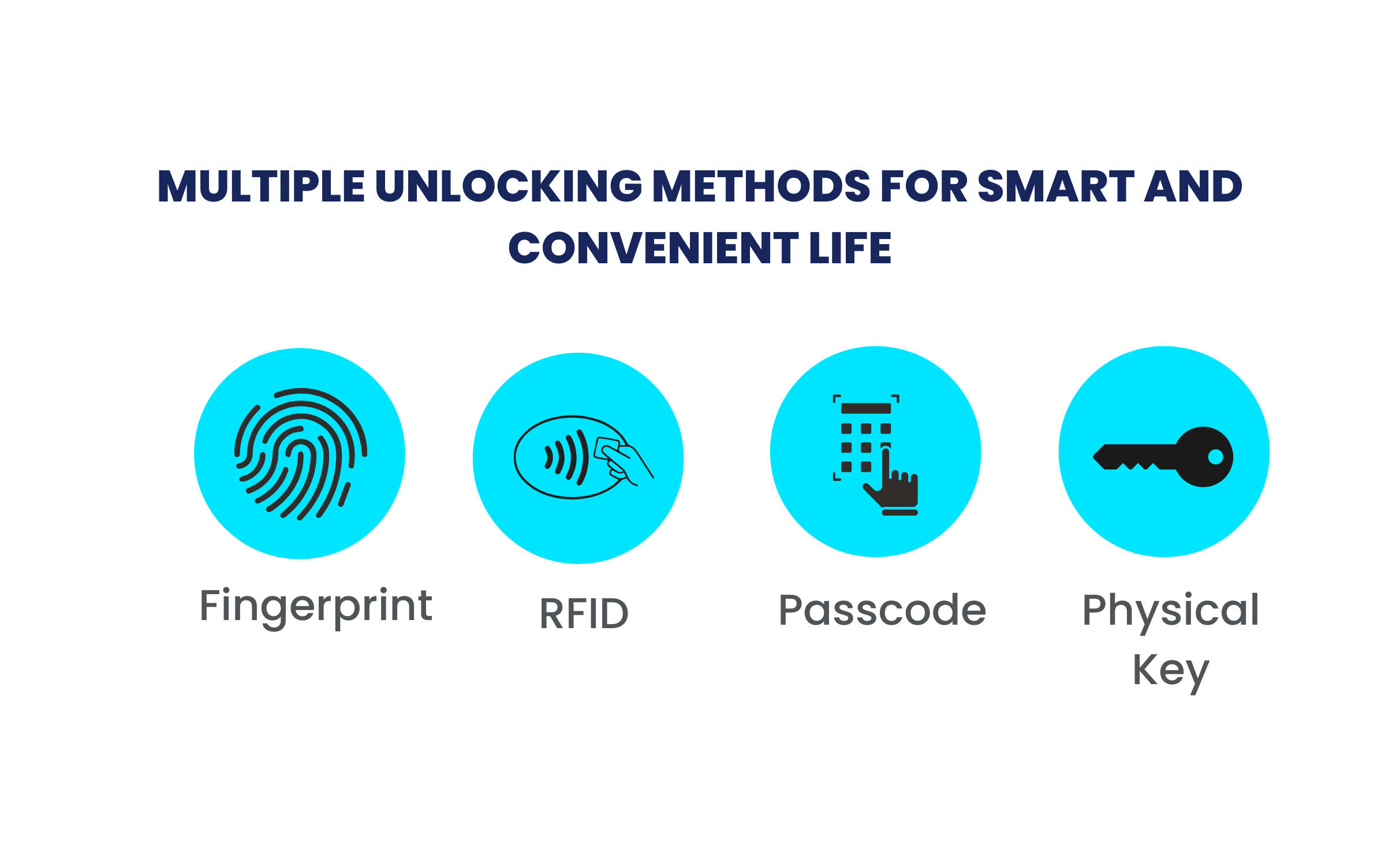 MULTIPLE UNLOCKING METHODS FOR SMART AND CONVENIENT LIFE

Fingerprint

RFID

Passcode

Physical Key